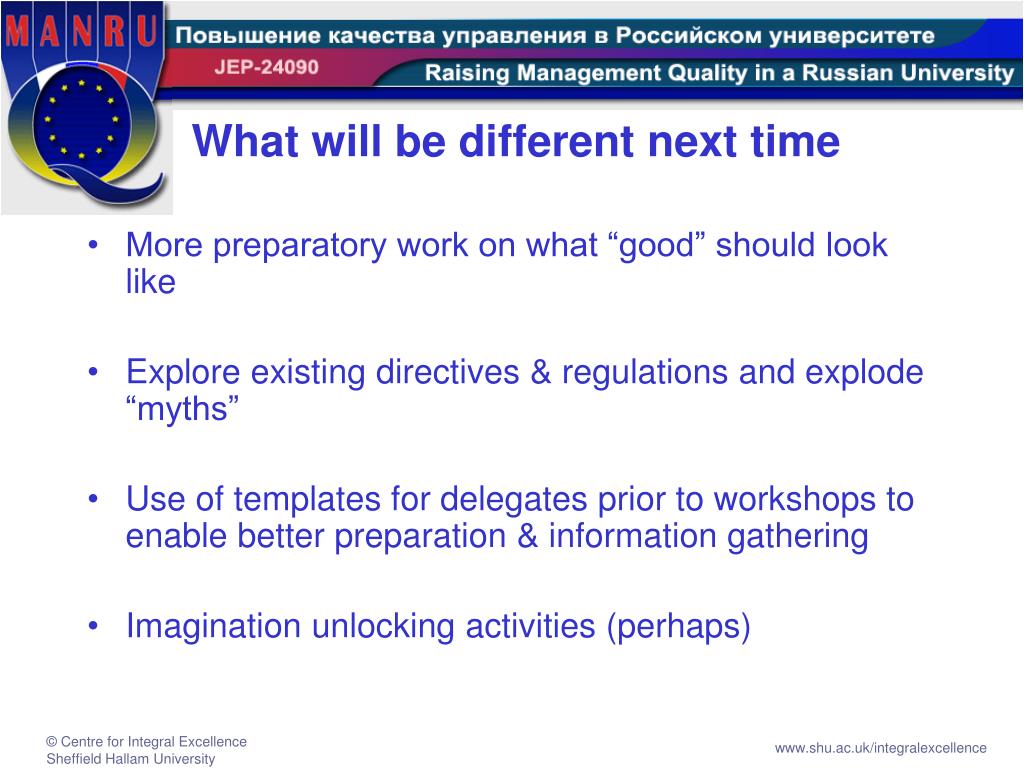 MANRU

Повышение качества управления в Российском университете

JEP-24090

Raising Management Quality in a Russian University

What will be different next time

• More preparatory work on what “good” should look like

• Explore existing directives & regulations and explode “myths”

• Use of templates for delegates prior to workshops to enable better preparation & information gathering

• Imagination unlocking activities (perhaps)

© Centre for Integral Excellence
Sheffield Hallam University

www.shu.ac.uk/integralexcellence